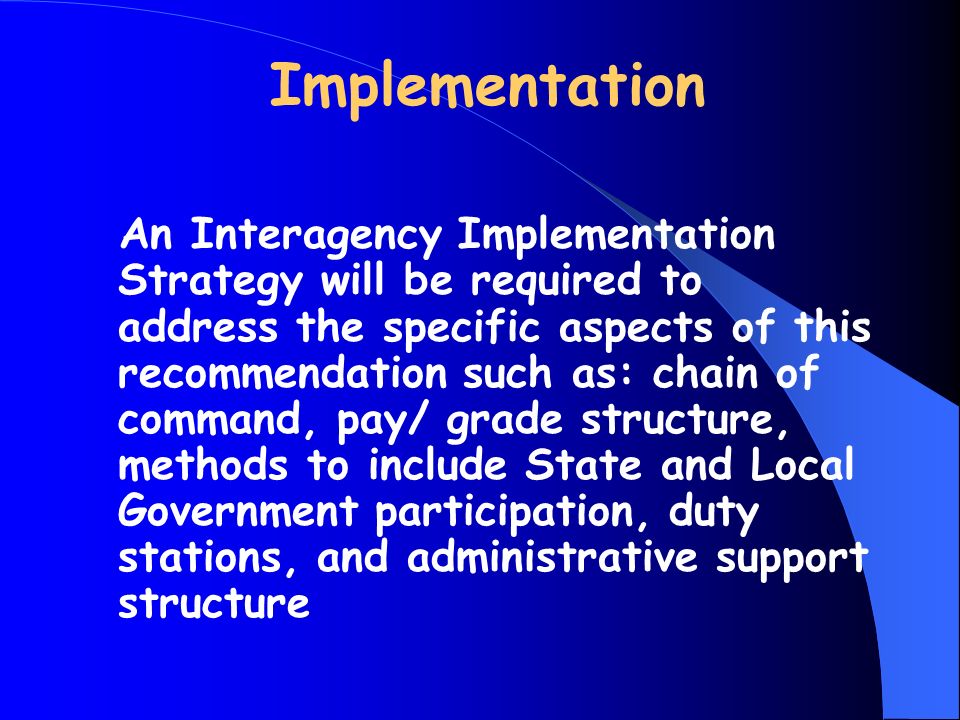 Implementation

An Interagency Implementation Strategy will be required to address the specific aspects of this recommendation such as: chain of command, pay/ grade structure, methods to include State and Local Government participation, duty stations, and administrative support structure